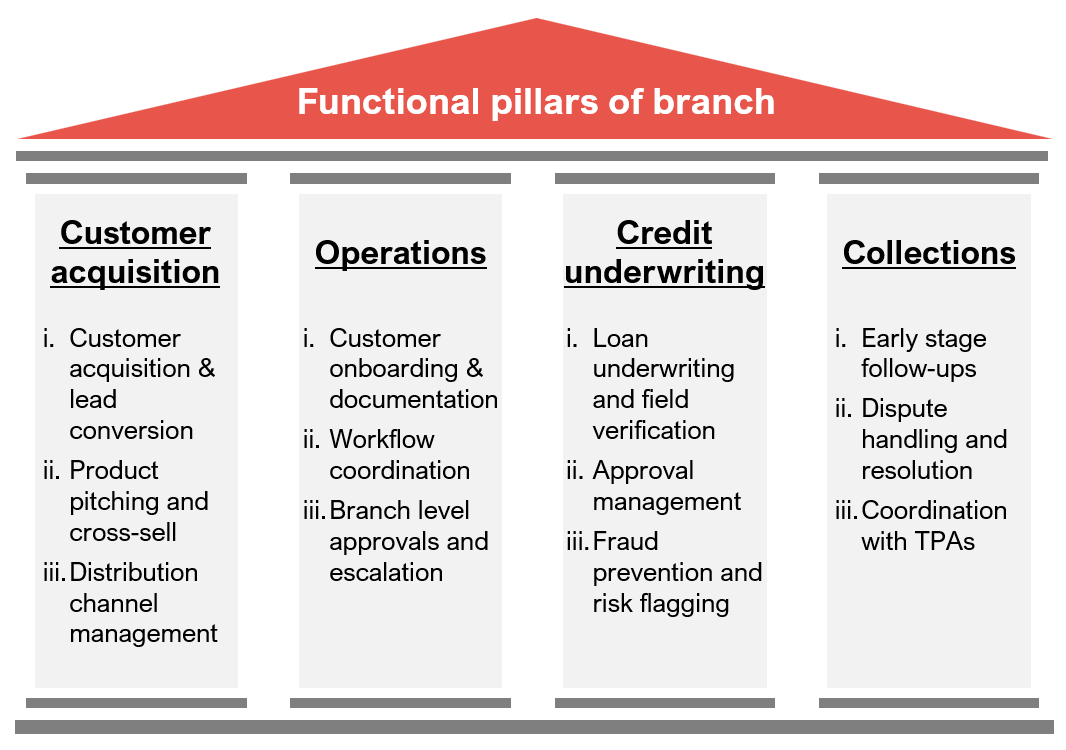 Functional pillars of branch

Customer acquisition

i. Customer acquisition & lead conversion
ii. Product pitching and cross-sell
iii. Distribution channel management

Operations

i. Customer onboarding & documentation
ii. Workflow coordination
iii. Branch level approvals and escalation

Credit underwriting

i. Loan underwriting and field verification
ii. Approval management
iii. Fraud prevention and risk flagging

Collections

i. Early stage follow-ups
ii. Dispute handling and resolution
iii. Coordination with TPAs